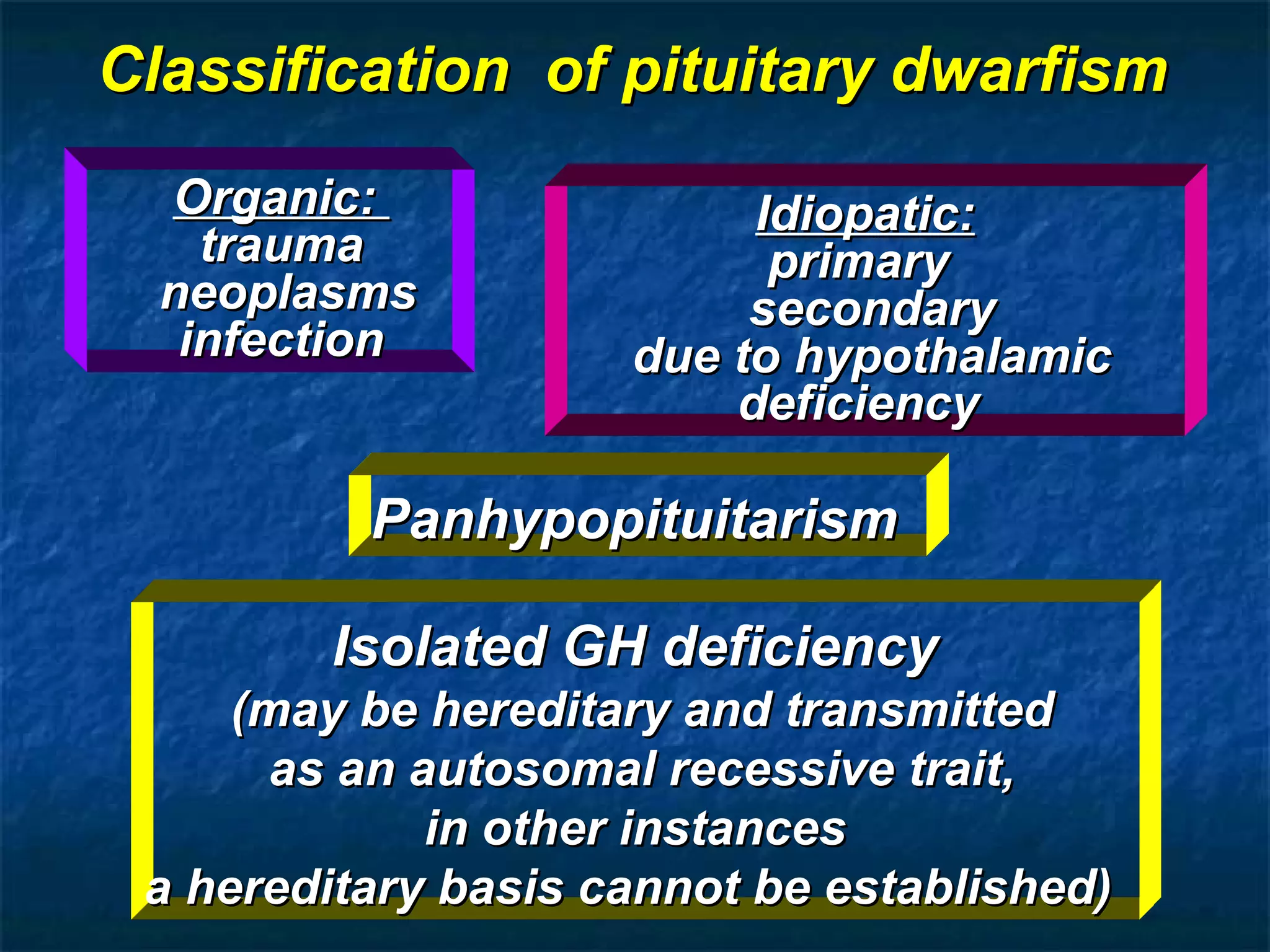 Classification of pituitary dwarfism

Organic:
trauma
neoplasms
infection

Idiopatic:
primary
secondary
due to hypothalamic deficiency

Panhypopituitarism

Isolated GH deficiency
(may be hereditary and transmitted as an autosomal recessive trait,
in other instances
a hereditary basis cannot be established)